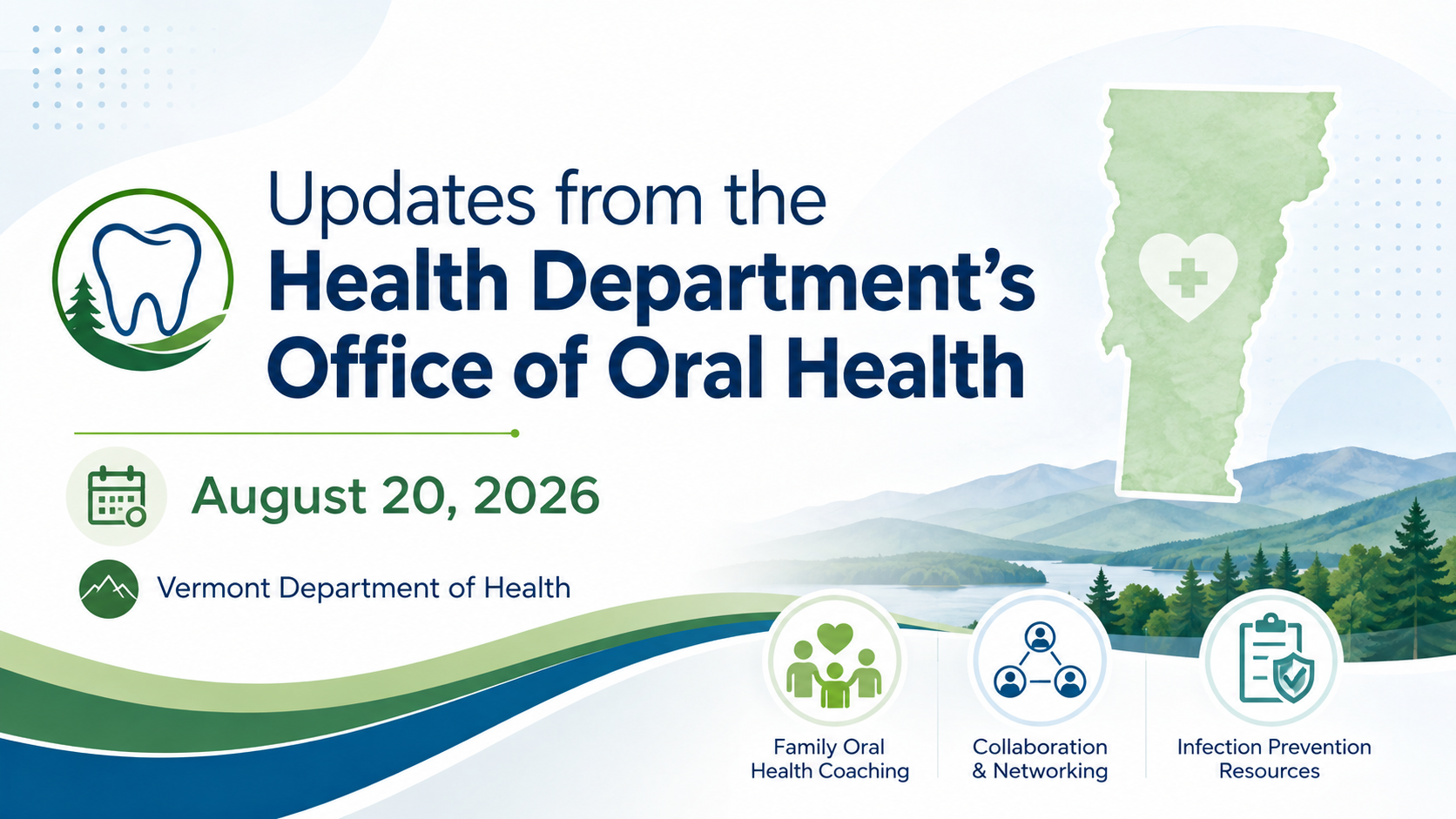 Updates from the
Health Department's
Office of Oral Health

August 20, 2026

Vermont Department of Health

Family Oral Health Coaching

Collaboration & Networking

Infection Prevention Resources